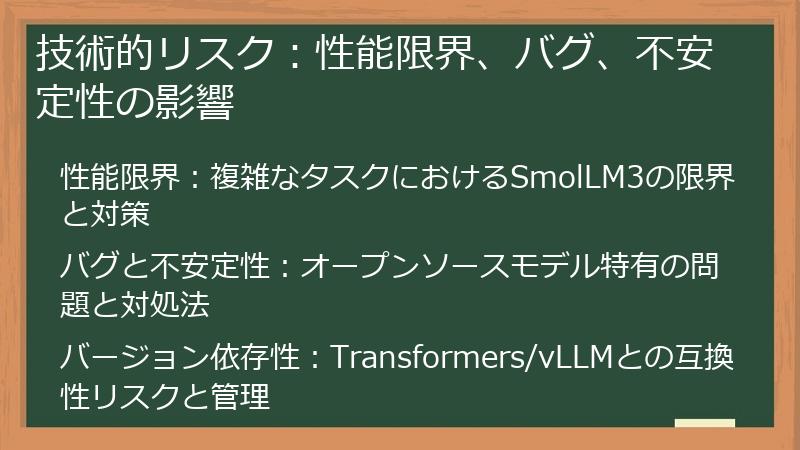 技術的リスク：性能限界、バグ、不安定性の影響

性能限界：複雑なタスクにおけるSmolLM3の限界と対策

バグと不安定性：オープンソースモデル特有の問題と対処法

バージョン依存性：Transformers/vLLMとの互換性リスクと管理